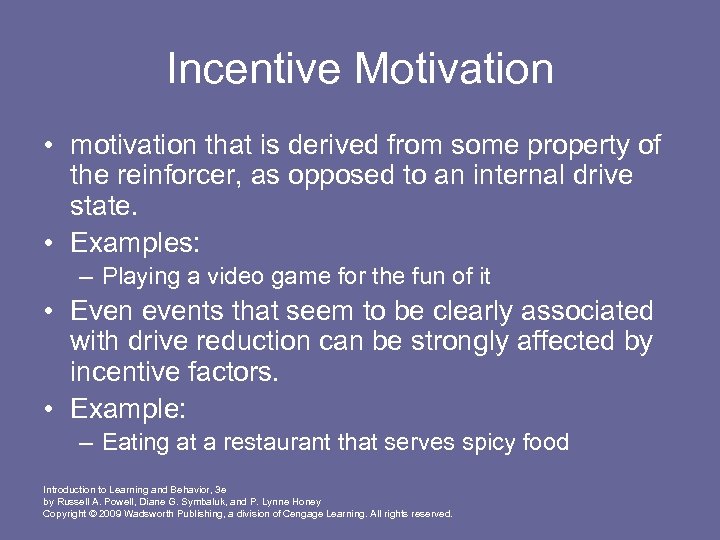 Incentive Motivation

• motivation that is derived from some property of the reinforcer, as opposed to an internal drive state.
• Examples:
– Playing a video game for the fun of it
• Even events that seem to be clearly associated with drive reduction can be strongly affected by incentive factors.
• Example:
– Eating at a restaurant that serves spicy food

Introduction to Learning and Behavior, 3e
by Russell A. Powell, Diane G. Symbaluk, and P. Lynne Honey
Copyright © 2009 Wadsworth Publishing, a division of Cengage Learning. All rights reserved.